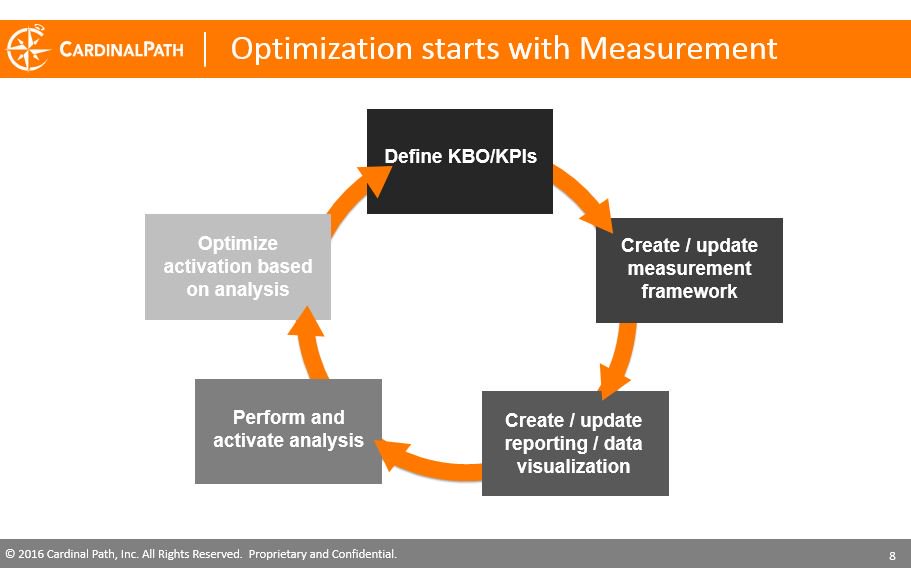 CARDINALPATH | Optimization starts with Measurement

Define KBO/KPIs

Create / update measurement framework

Create / update reporting / data visualization

Perform and activate analysis

Optimize activation based on analysis

© 2016 Cardinal Path, Inc. All Rights Reserved. Proprietary and Confidential. 8